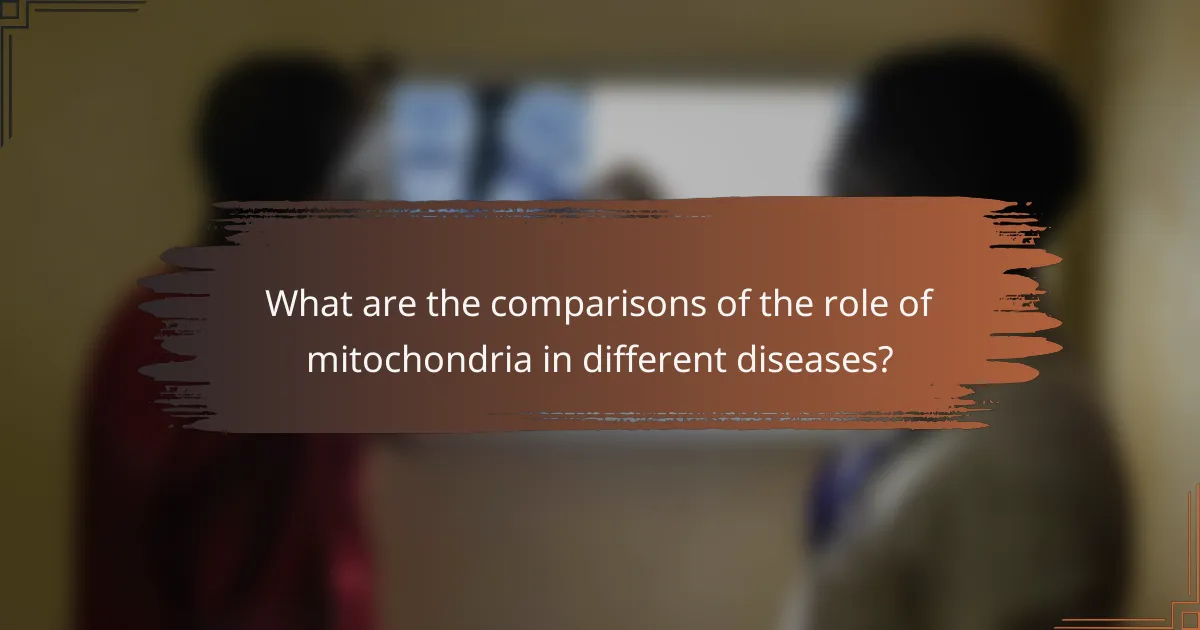 What are the comparisons of the role of mitochondria in different diseases?